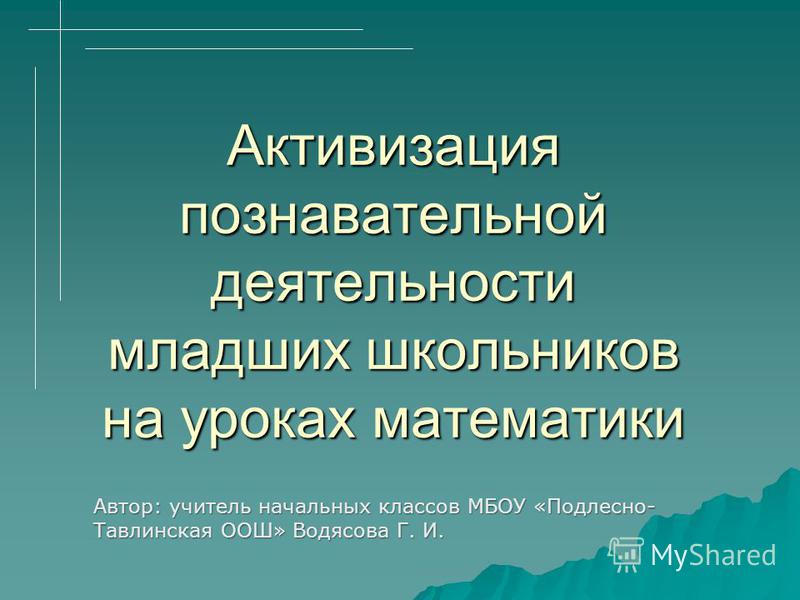 Активизация познавательной деятельности младших школьников на уроках математики

Автор: учитель начальных классов МБОУ «Подлесно-Тавлинская ООШ» Водясова Г. И.

MyShared